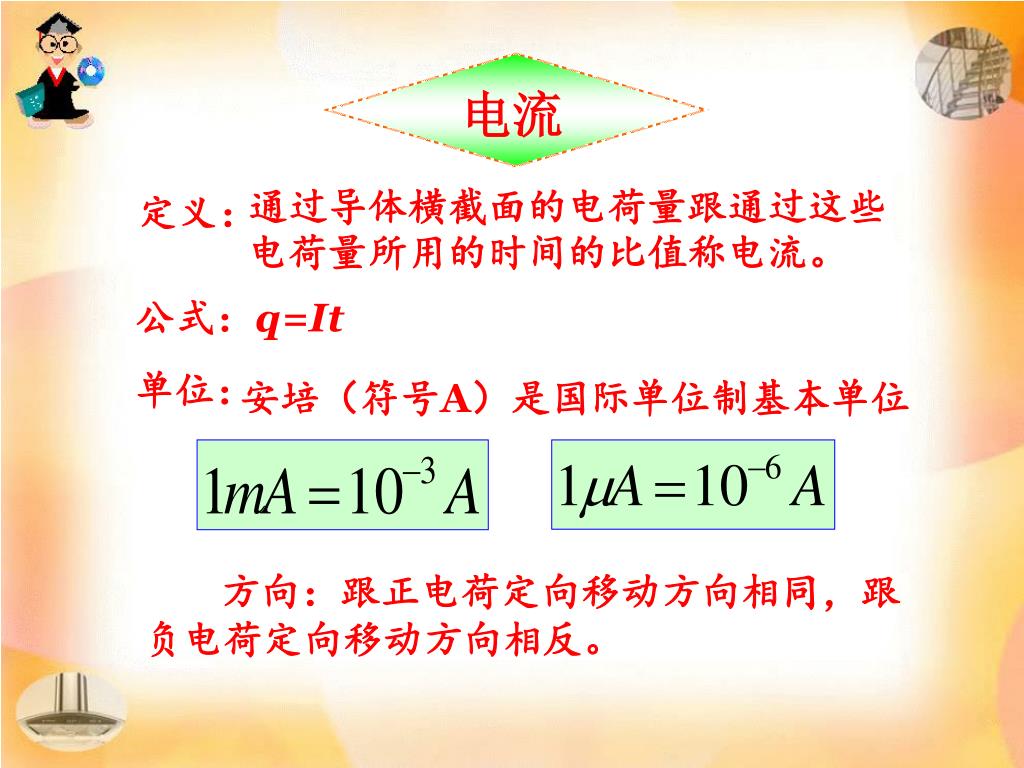 电流

定义：通过导体横截面的电荷量跟通过这些电荷量所用的时间的比值称电流。

公式：$q=It$

单位：安培（符号A）是国际单位制基本单位

$1mA=10^{-3}A$

$1\mu A=10^{-6}A$

方向：跟正电荷定向移动方向相同，跟负电荷定向移动方向相反。